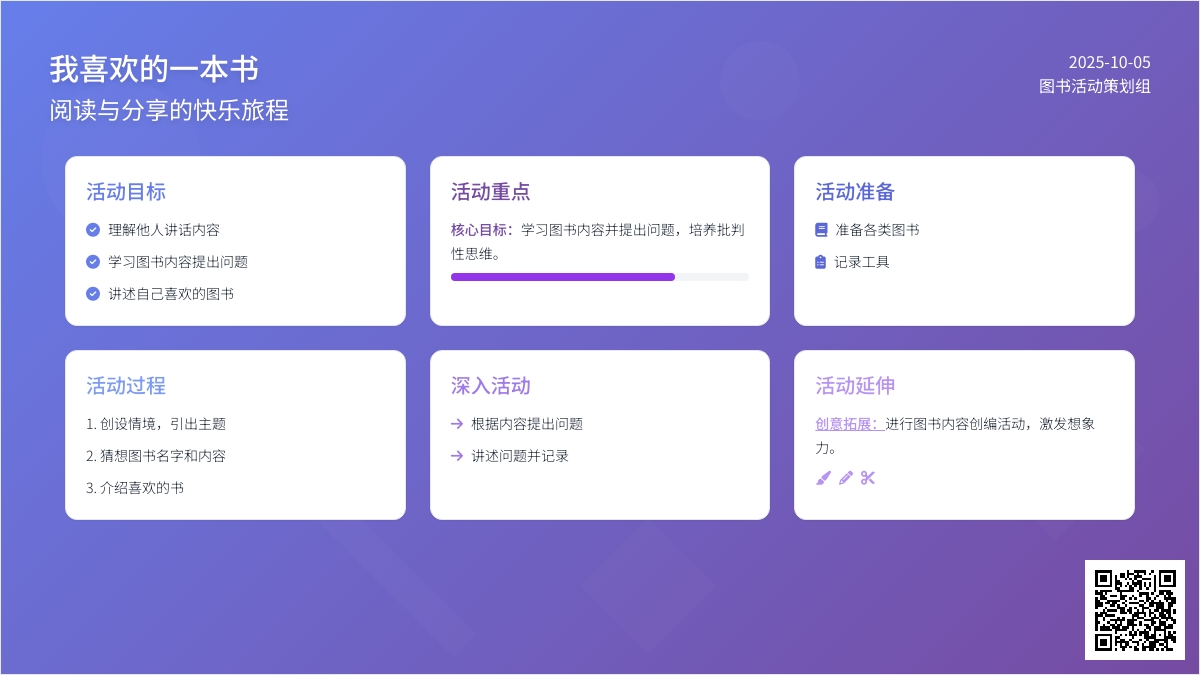 我喜欢的一本书
阅读与分享的快乐旅程

2025-10-05
图书活动策划组

活动目标
理解他人讲话内容
学习图书内容提出问题
讲述自己喜欢的图书

活动重点
核心目标：学习图书内容并提出问题，培养批判性思维。

活动准备
准备各类图书
记录工具

活动过程
1. 创设情境，引出主题
2. 猜想图书名字和内容
3. 介绍喜欢的书

深入活动
根据内容提出问题
讲述问题并记录

活动延伸
创意拓展：进行图书内容创编活动，激发想象力。